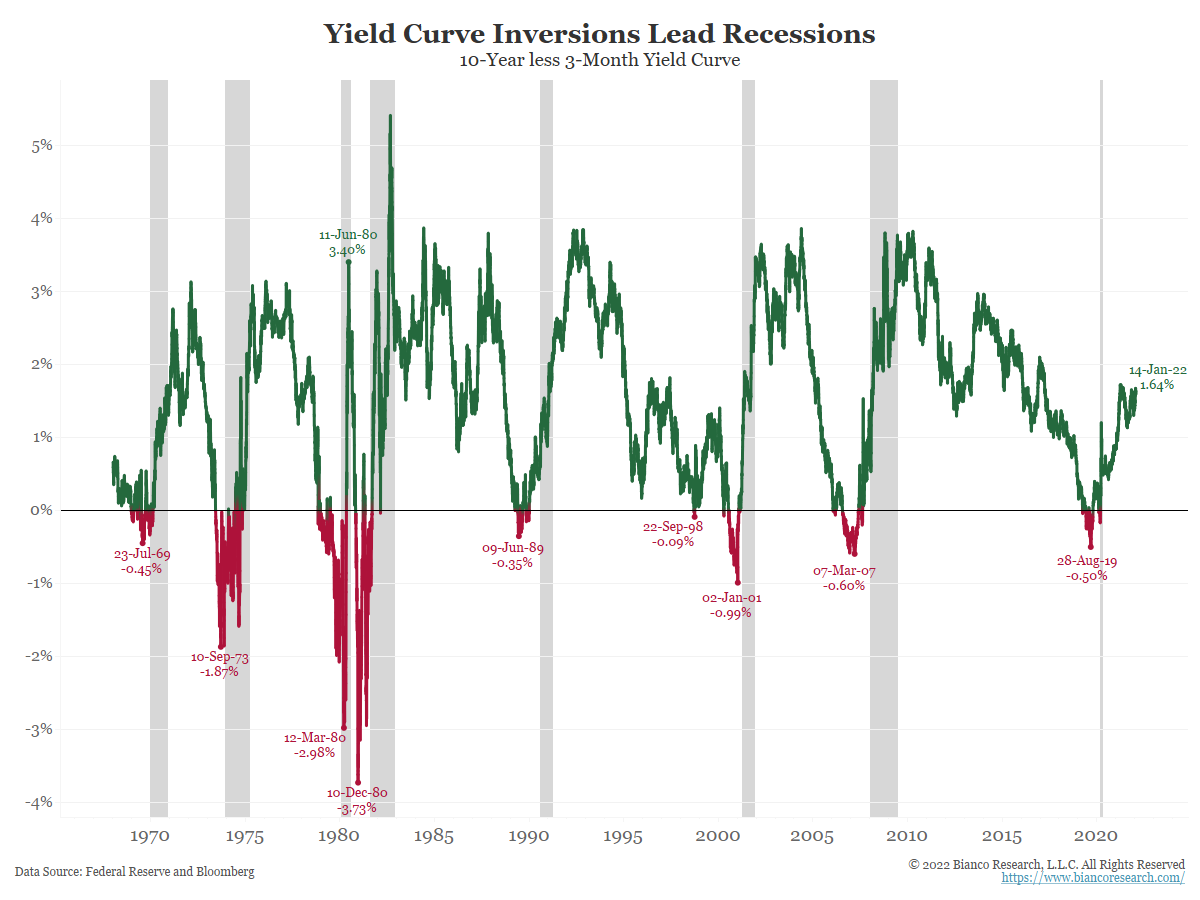 Yield Curve Inversions Lead Recessions
10-Year less 3-Month Yield Curve

5%
4%
3%
2%
1%
0%
-1%
-2%
-3%
-4%

11-Jun-80
3.40%

14-Jan-22
1.64%

23-Jul-69
-0.45%

10-Sep-73
-1.87%

12-Mar-80
-2.98%

10-Dec-80
-3.73%

09-Jun-89
-0.35%

22-Sep-98
-0.09%

02-Jan-01
-0.99%

07-Mar-07
-0.60%

28-Aug-19
-0.50%

1970 1975 1980 1985 1990 1995 2000 2005 2010 2015 2020

Data Source: Federal Reserve and Bloomberg

© 2022 Bianco Research, L.L.C. All Rights Reserved
https://www.biancoresearch.com/